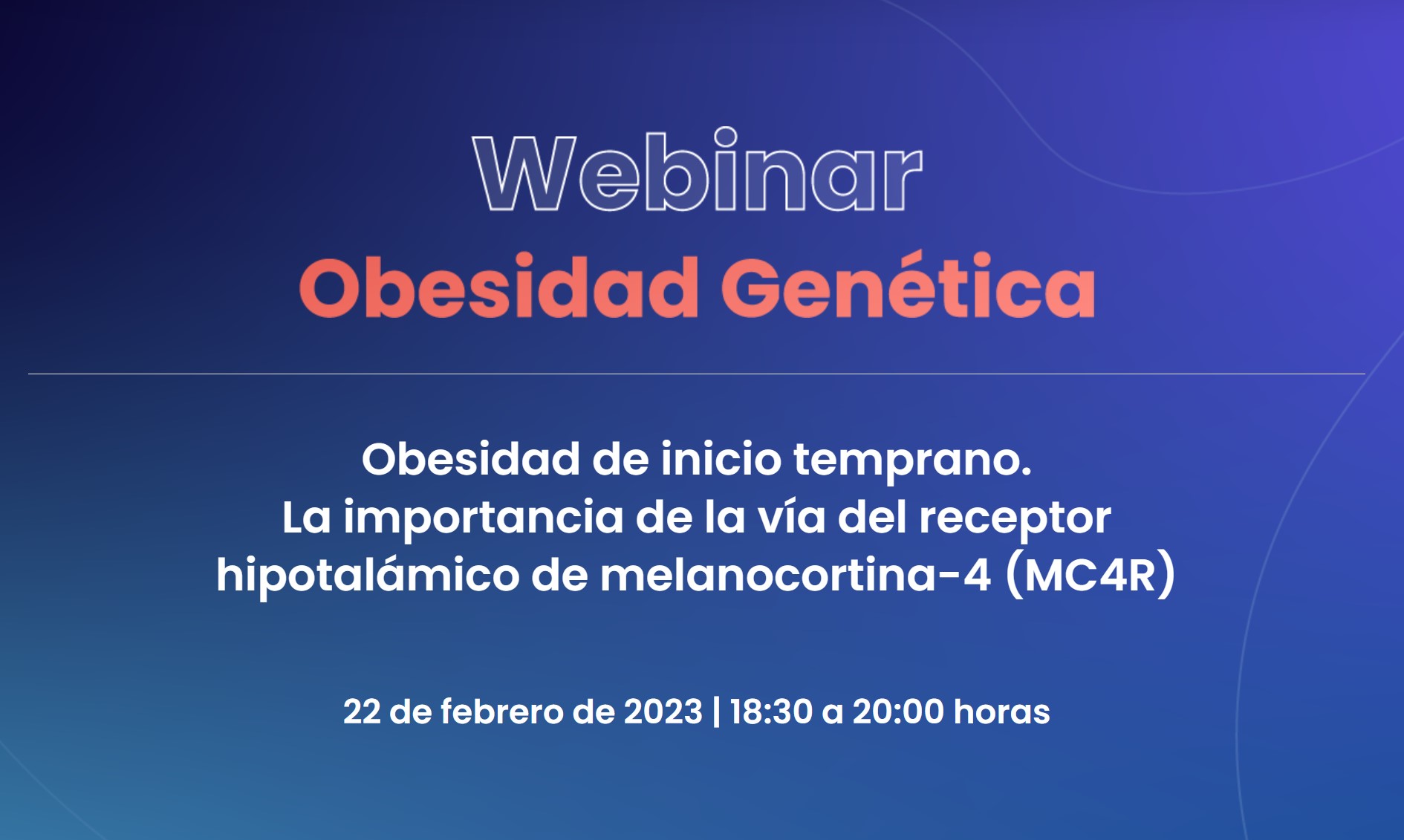 Webinar
Obesidad Genética

Obesidad de inicio temprano.
La importancia de la vía del receptor hipotalámico de melanocortina-4 (MC4R)

22 de febrero de 2023 | 18:30 a 20:00 horas